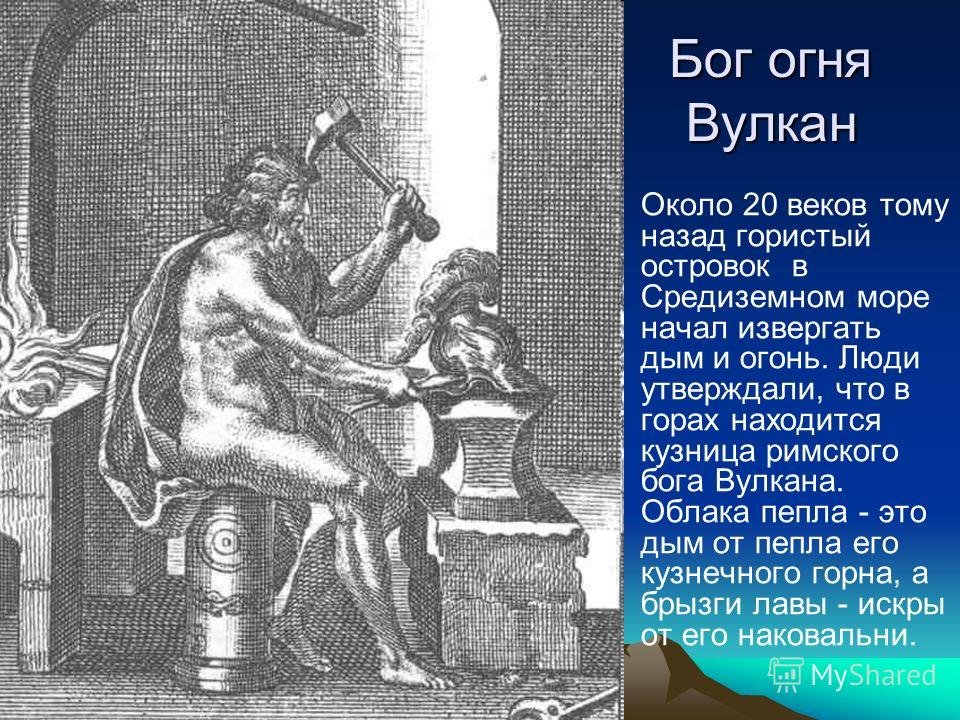 Бог огня Вулкан

Около 20 веков тому назад гористый островок в Средиземном море начал извергать дым и огонь. Люди утверждали, что в горах находится кузница римского бога Вулкана. Облака пепла - это дым от пепла его кузнечного горна, а брызги лавы - искры от его наковальни.

MyShared